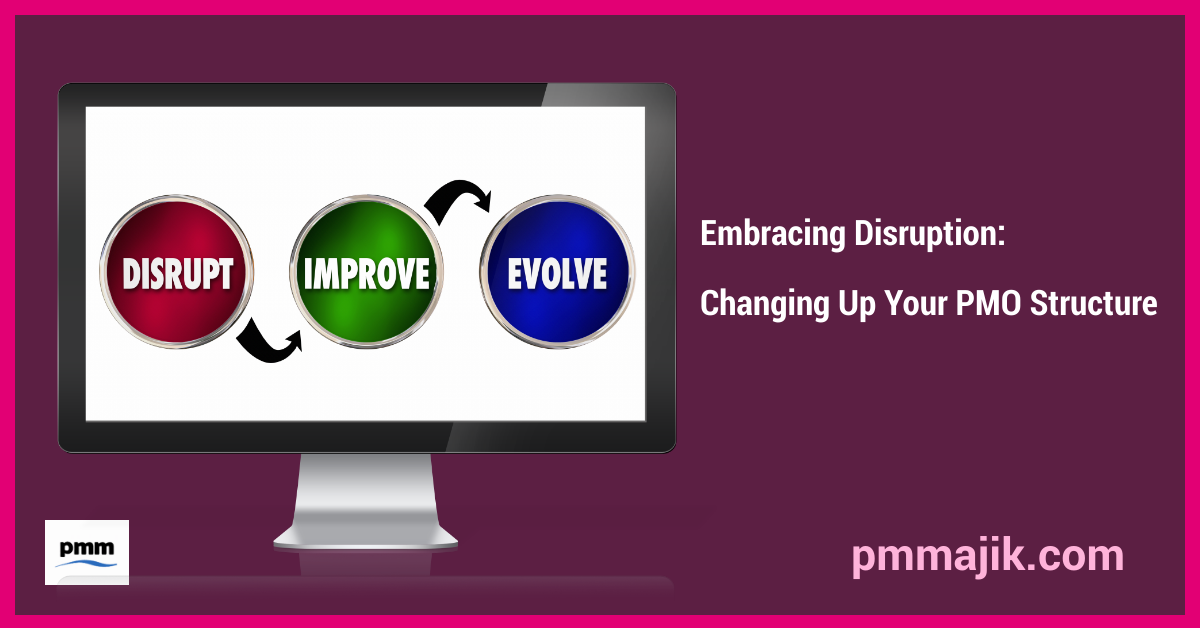 DISRUPT

IMPROVE

EVOLVE

Embracing Disruption:

Changing Up Your PMO Structure

pmm

pmmajik.com